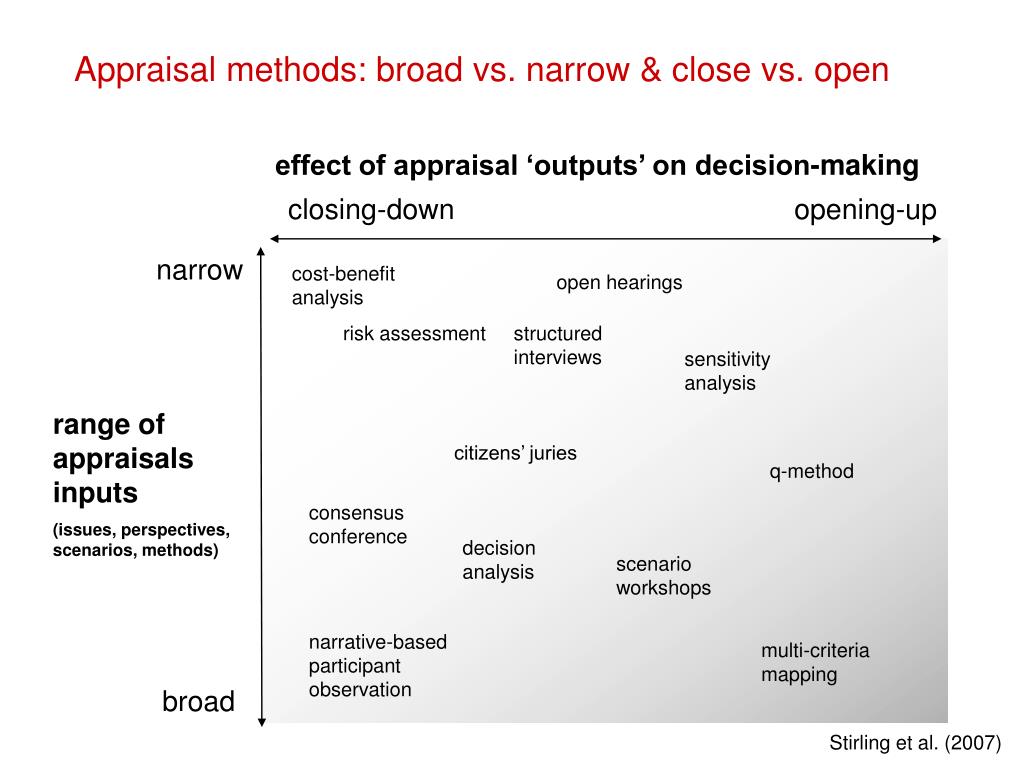 Appraisal methods: broad vs. narrow & close vs. open

effect of appraisal ‘outputs’ on decision-making

closing-down

opening-up

narrow

range of appraisals inputs

(issues, perspectives, scenarios, methods)

broad

cost-benefit analysis

open hearings

risk assessment

structured interviews

sensitivity analysis

citizens’ juries

q-method

consensus conference

decision analysis

scenario workshops

narrative-based participant observation

multi-criteria mapping

Stirling et al. (2007)